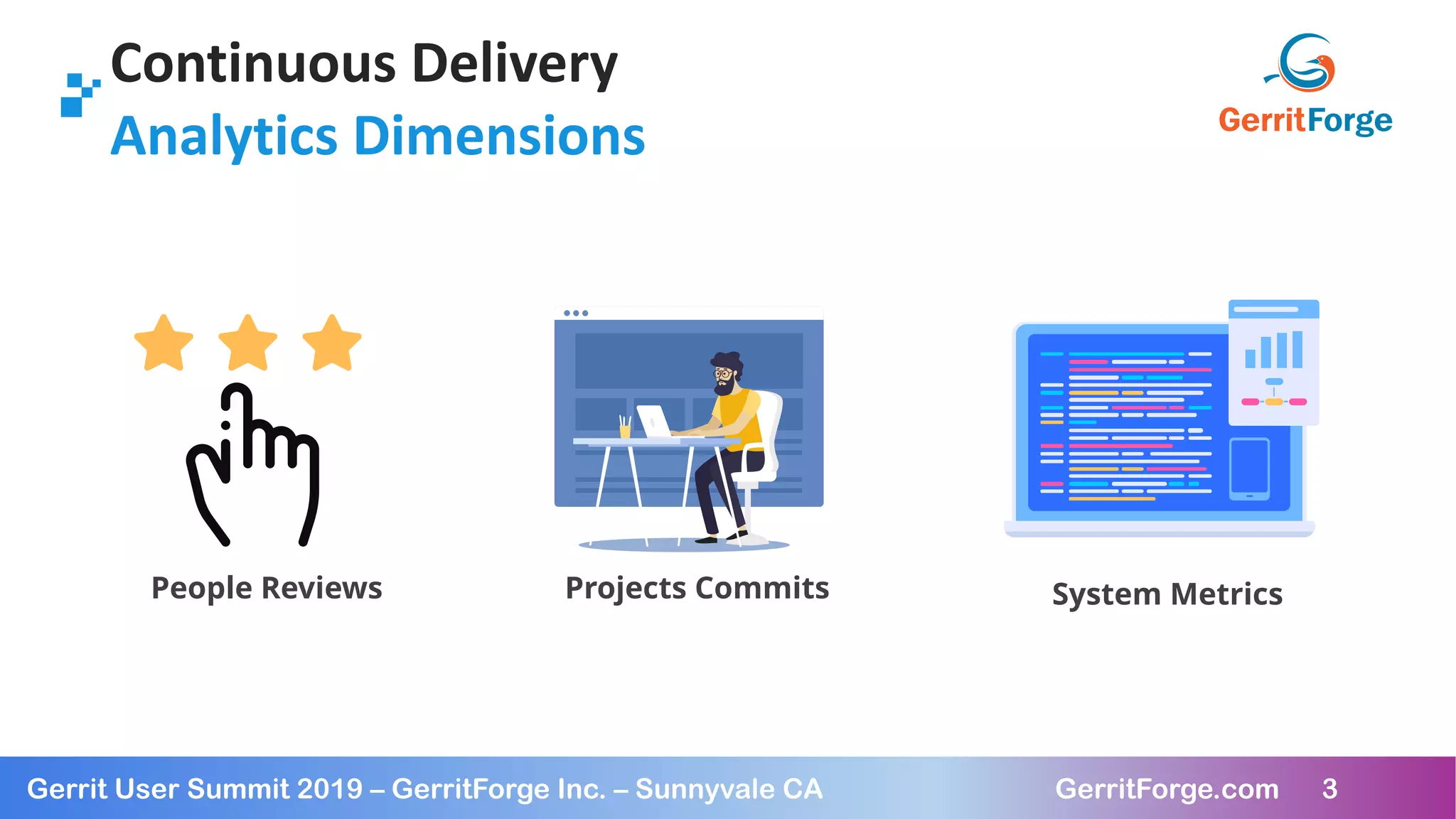 Continuous Delivery
Analytics Dimensions

GerritForge

People Reviews

Projects Commits

System Metrics

Gerrit User Summit 2019 – GerritForge Inc. – Sunnyvale CA
GerritForge.com 3